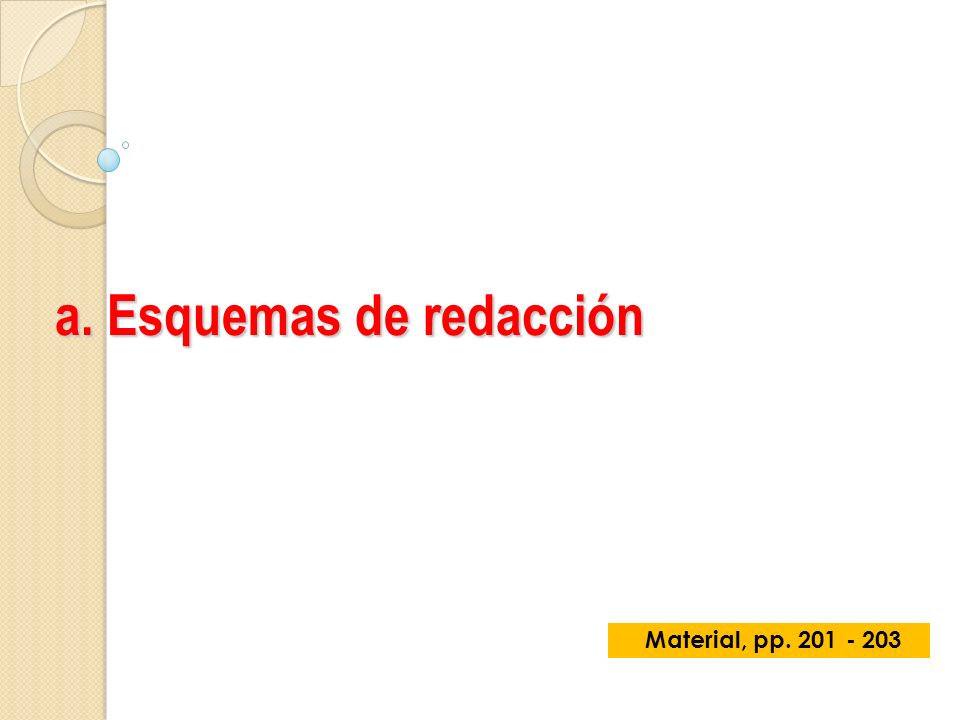 a. Esquemas de redacción

Material, pp. 201 - 203